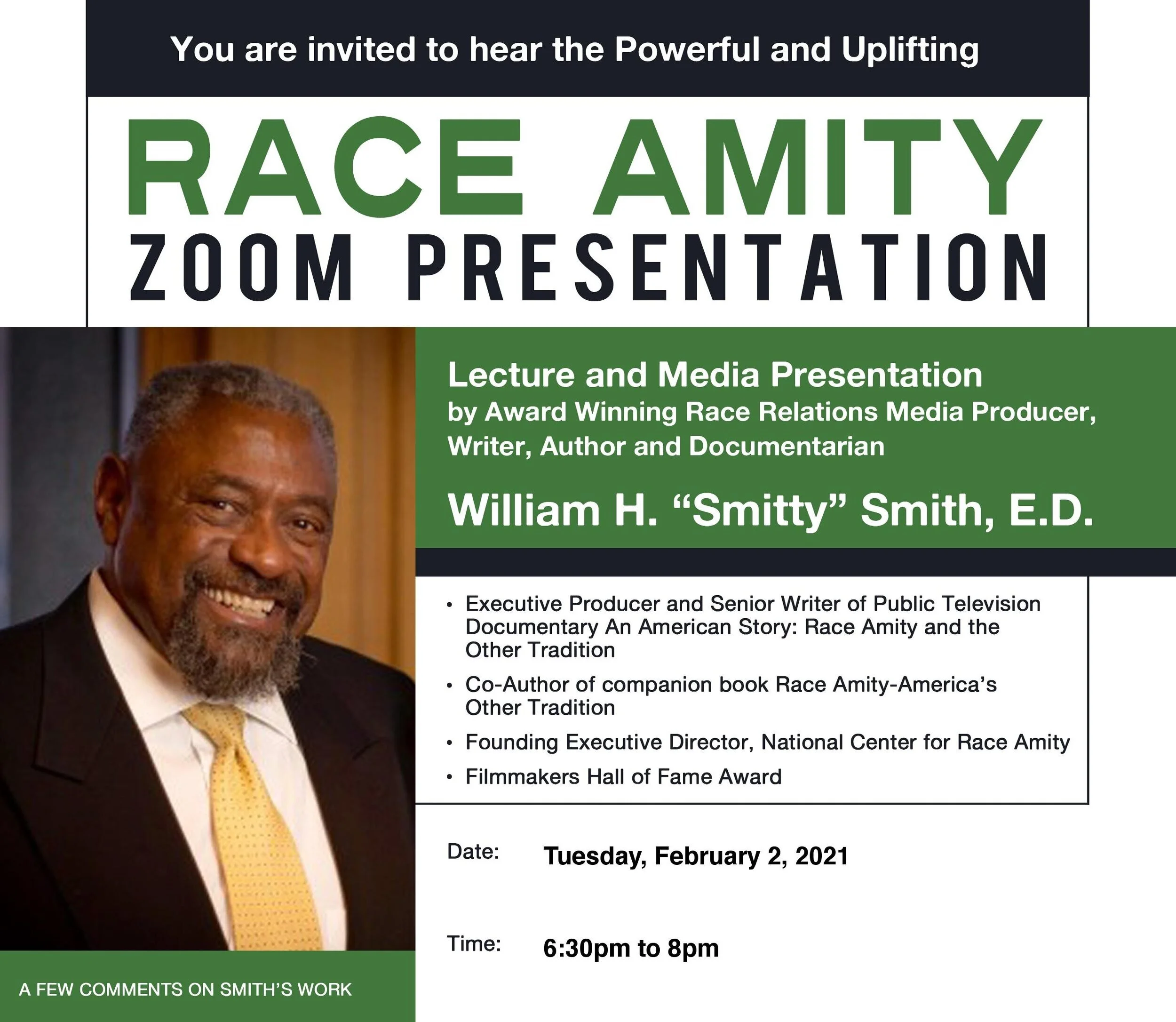 You are invited to hear the Powerful and Uplifting

RACE AMITY
ZOOM PRESENTATION

Lecture and Media Presentation
by Award Winning Race Relations Media Producer, Writer, Author and Documentarian

William H. “Smitty” Smith, E.D.

• Executive Producer and Senior Writer of Public Television Documentary An American Story: Race Amity and the Other Tradition
• Co-Author of companion book Race Amity-America’s Other Tradition
• Founding Executive Director, National Center for Race Amity
• Filmmakers Hall of Fame Award

Date: Tuesday, February 2, 2021

Time: 6:30pm to 8pm

A FEW COMMENTS ON SMITH’S WORK